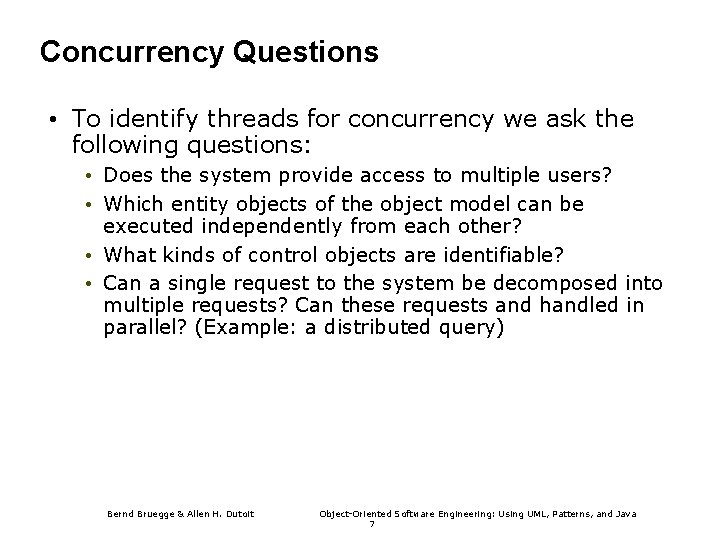 Concurrency Questions

• To identify threads for concurrency we ask the following questions:

• Does the system provide access to multiple users?
• Which entity objects of the object model can be executed independently from each other?
• What kinds of control objects are identifiable?
• Can a single request to the system be decomposed into multiple requests? Can these requests and handled in parallel? (Example: a distributed query)

Bernd Bruegge & Allen H. Dutoit

Object-Oriented Software Engineering: Using UML, Patterns, and Java

7